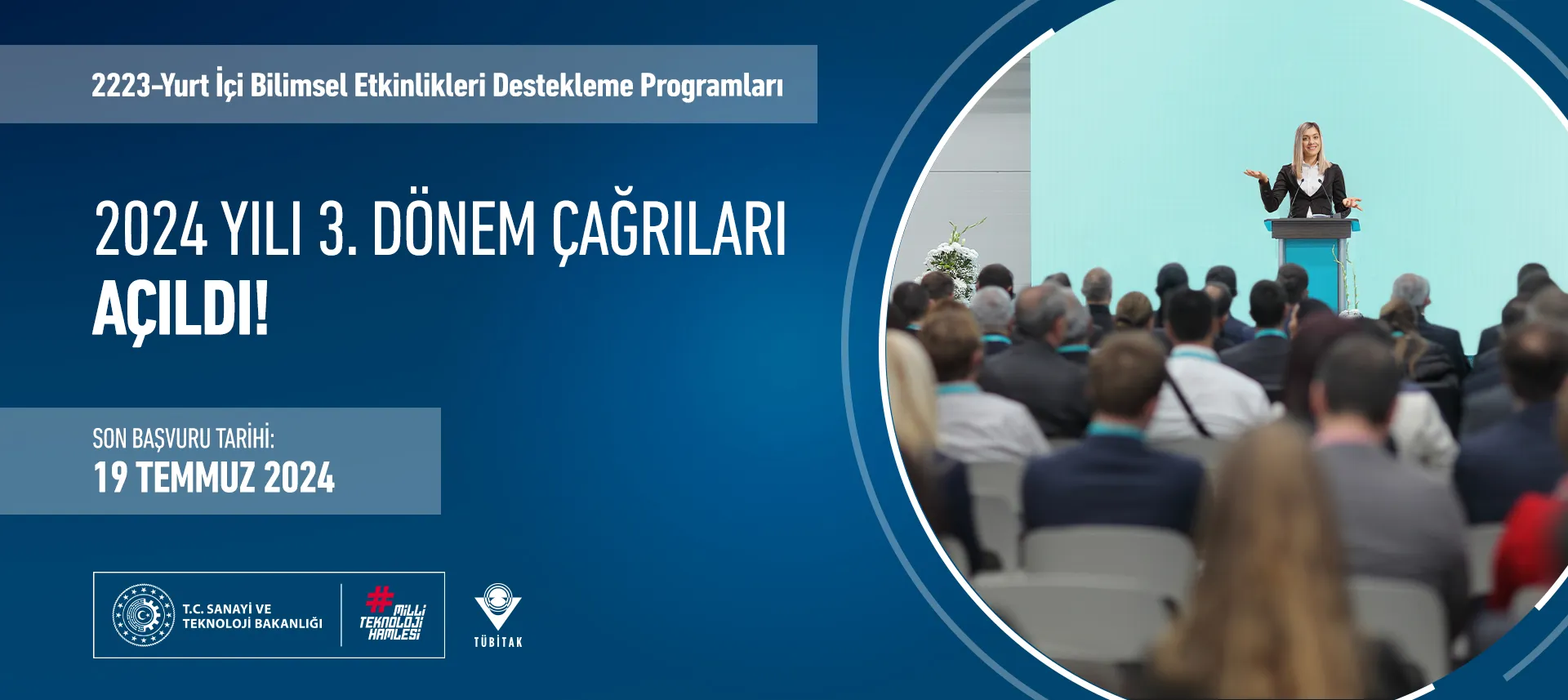 2223-Yurt İçi Bilimsel Etkinlikleri Destekleme Programları

2024 YILI 3. DÖNEM ÇAĞRILARI
AÇILDI!

SON BAŞVURU TARİHİ:
19 TEMMUZ 2024

T.C. SANAYİ VE TEKNOLOJİ BAKANLIĞI

# MİLLİ TEKNOLOJİ HAMLESİ

TÜBİTAK